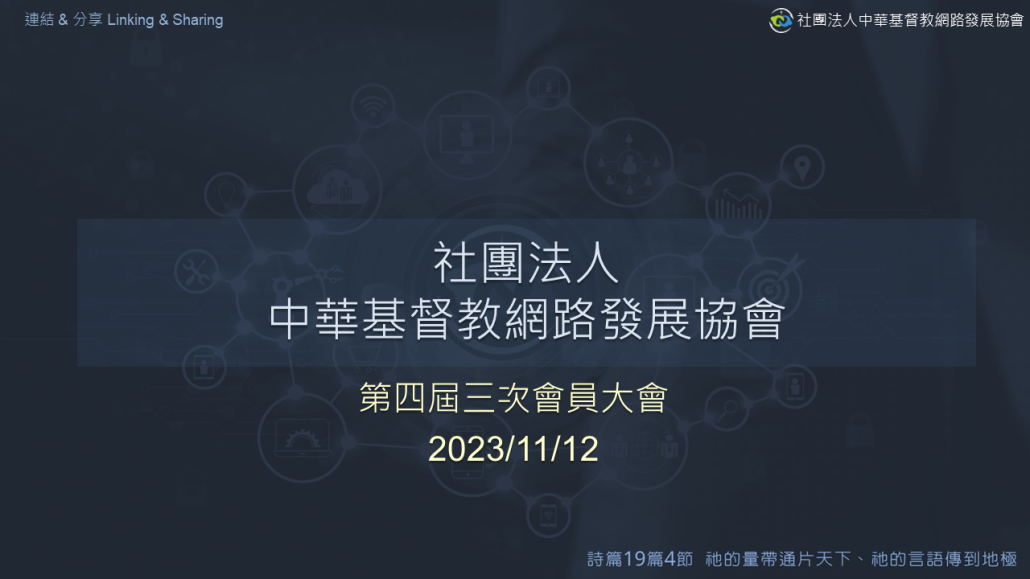 連結 & 分享 Linking & Sharing

社團法人中華基督教網路發展協會

社團法人
中華基督教網路發展協會

第四屆三次會員大會
2023/11/12

詩篇19篇4節 祂的量帶通片天下、祂的言語傳到地極